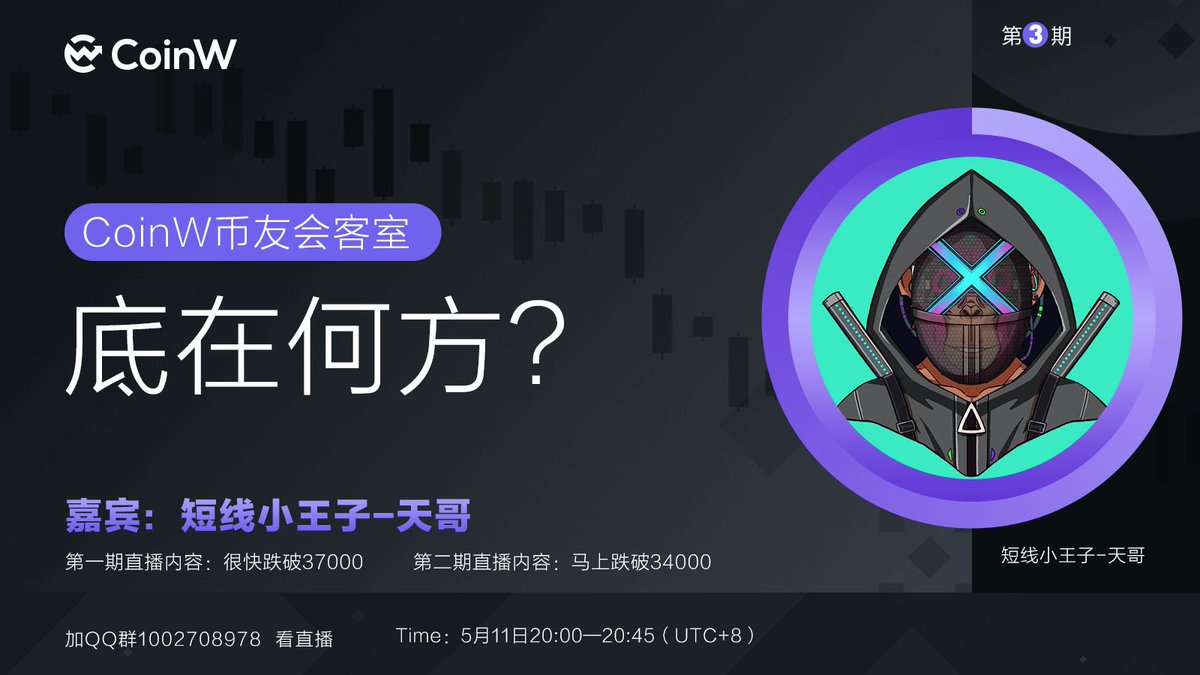 CoinW

第3期

CoinW币友会客室

底在何方?

嘉宾：短线小王子-天哥

第一期直播内容：很快跌破37000　第二期直播内容：马上跌破34000

短线小王子-天哥

加QQ群1002708978 看直播　Time：5月11日20:00—20:45（UTC+8）